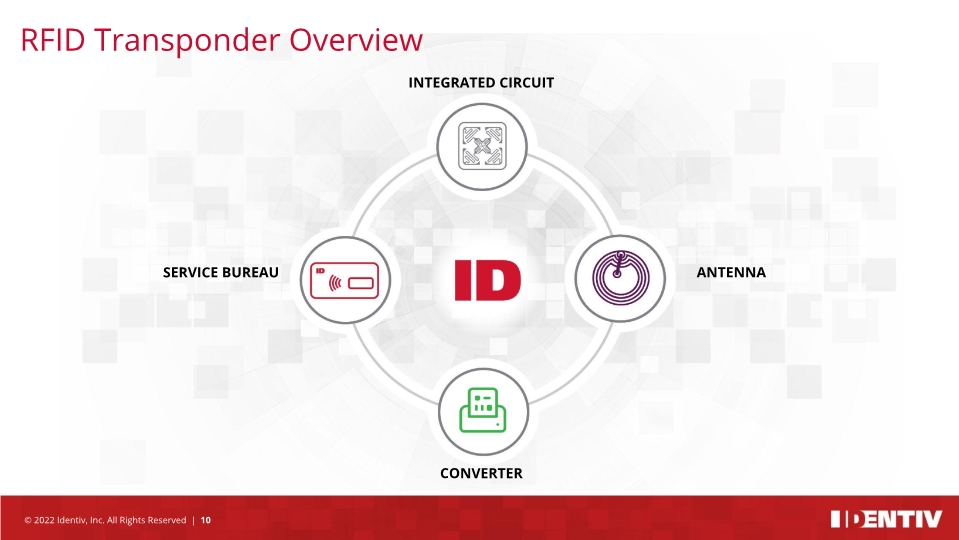 RFID Transponder Overview

INTEGRATED CIRCUIT

SERVICE BUREAU

ID

ANTENNA

CONVERTER

© 2022 Identiv, Inc. All Rights Reserved | 10

IDENTIV